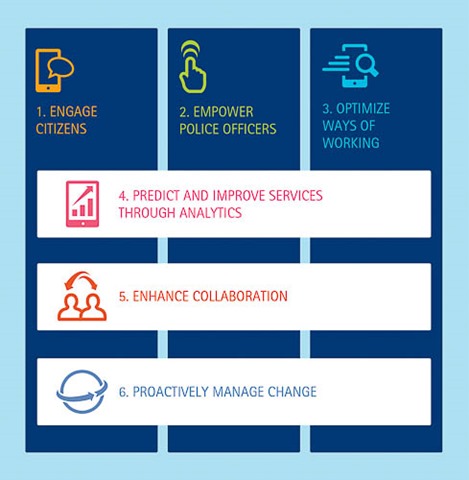 1. ENGAGE CITIZENS

2. EMPOWER POLICE OFFICERS

3. OPTIMIZE WAYS OF WORKING

4. PREDICT AND IMPROVE SERVICES THROUGH ANALYTICS

5. ENHANCE COLLABORATION

6. PROACTIVELY MANAGE CHANGE